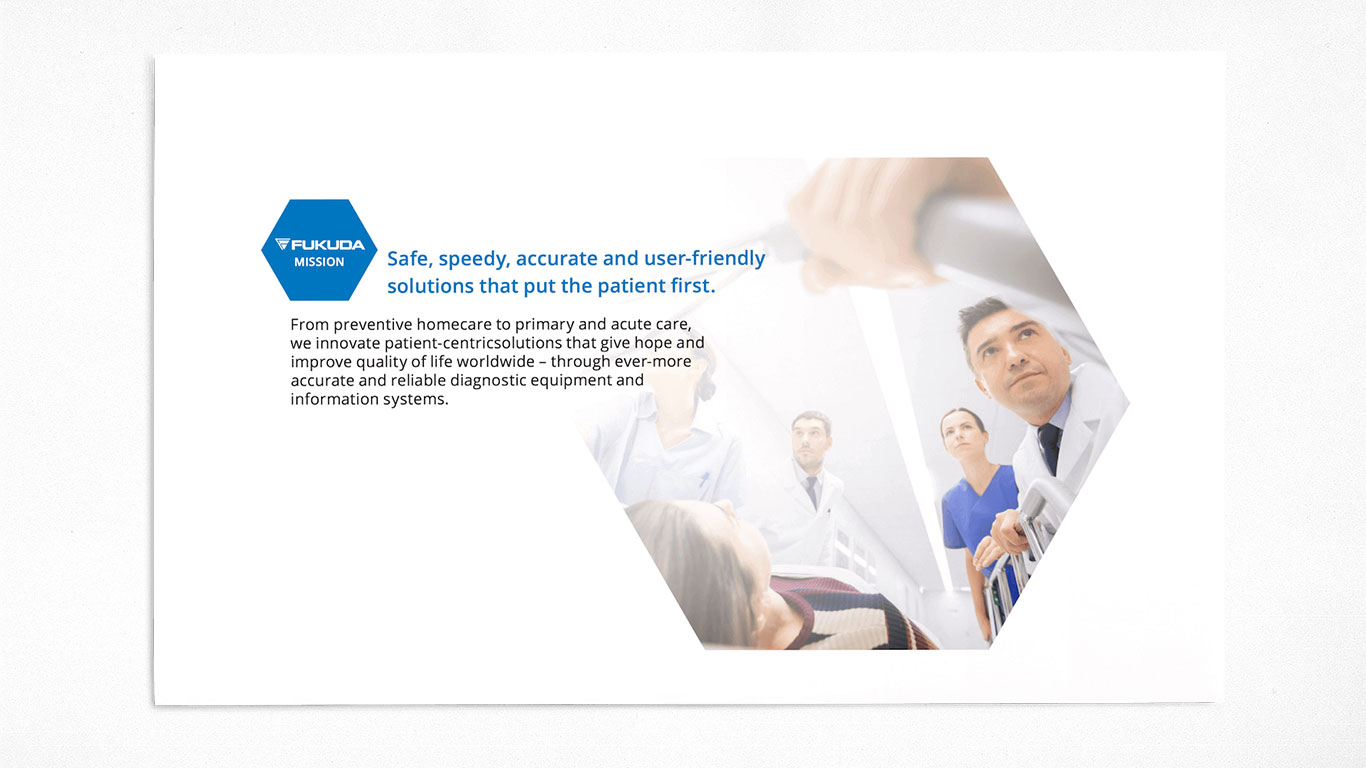 FUKUDA
MISSION

Safe, speedy, accurate and user-friendly solutions that put the patient first.

From preventive homecare to primary and acute care, we innovate patient-centricsolutions that give hope and improve quality of life worldwide – through ever-more accurate and reliable diagnostic equipment and information systems.